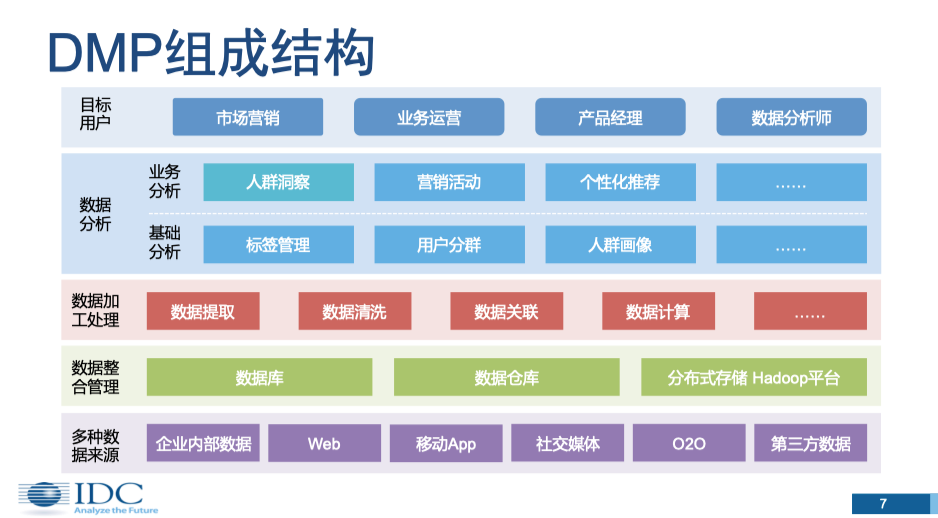 DMP组成结构

目标用户
市场营销
业务运营
产品经理
数据分析师

数据分析
业务分析
人群洞察
营销活动
个性化推荐
……
基础分析
标签管理
用户分群
人群画像
……

数据加工处理
数据提取
数据清洗
数据关联
数据计算
……

数据整合管理
数据库
数据仓库
分布式存储 Hadoop平台

多种数据来源
企业内部数据
Web
移动App
社交媒体
O2O
第三方数据

IDC
Analyze the Future

7